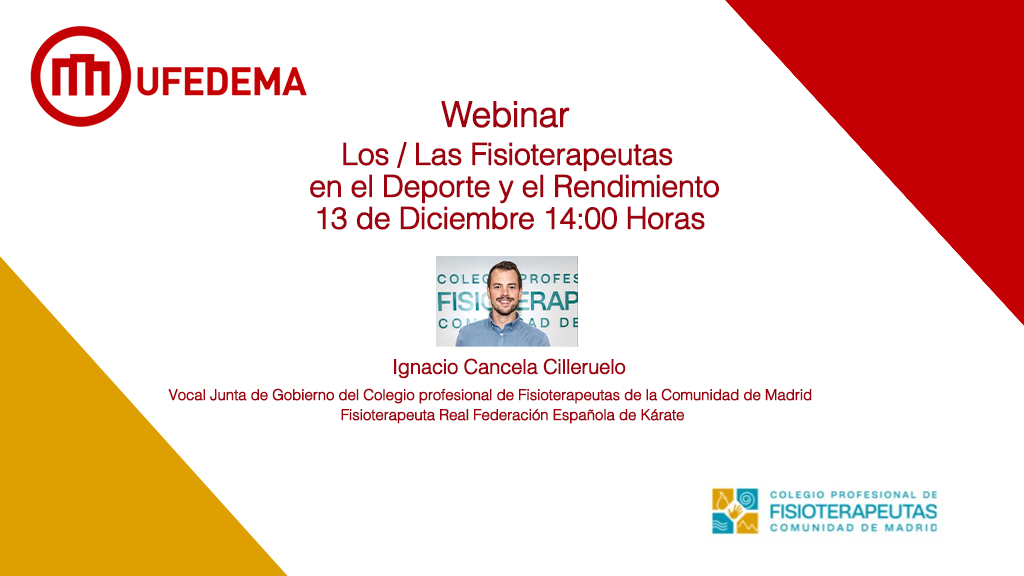 UFEDEMA

Webinar

Los / Las Fisioterapeutas en el Deporte y el Rendimiento
13 de Diciembre 14:00 Horas

COLEGIO PROFES
FISIOTERAP
COMUNIDAD DE

Ignacio Cancela Cilleruelo

Vocal Junta de Gobierno del Colegio profesional de Fisioterapeutas de la Comunidad de Madrid
Fisioterapeuta Real Federación Española de Kárate

COLEGIO PROFESIONAL DE
FISIOTERAPEUTAS
COMUNIDAD DE MADRID